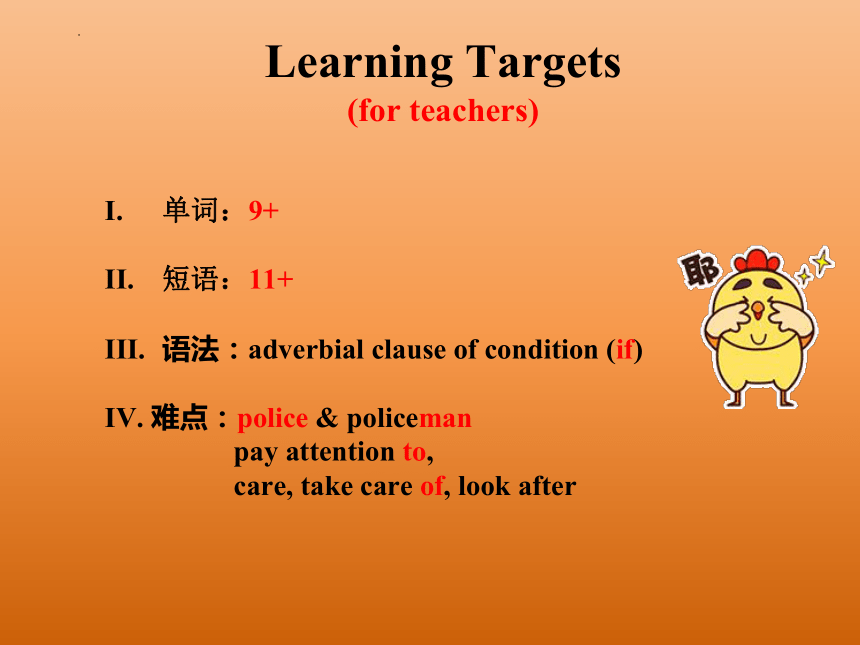 Learning Targets
(for teachers)

I. 单词：9+

II. 短语：11+

III. 语法：adverbial clause of condition (if)

IV. 难点：police & policeman
pay attention to,
care, take care of, look after

耶